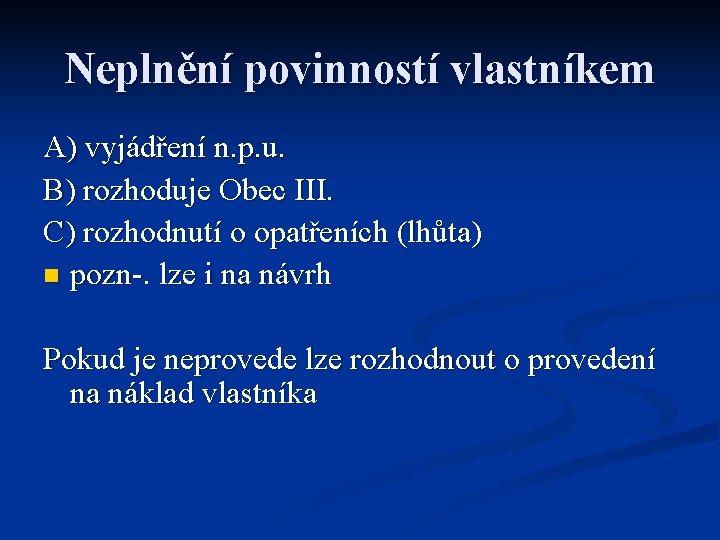 Neplnění povinností vlastníkem

A) vyjádření n.p.u.

B) rozhoduje Obec III.

C) rozhodnutí o opatřeních (lhůta)

pozn-. lze i na návrh

Pokud je neprovede lze rozhodnout o provedení na náklad vlastníka